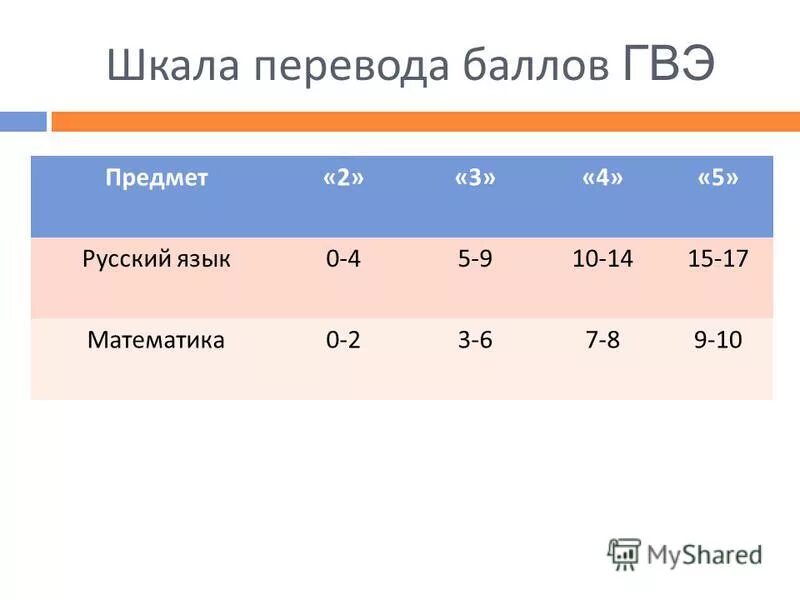 Шкала перевода баллов ГВЭ

| Предмет | «2» | «3» | «4» | «5» |
|---|---|---|---|---|
| Русский язык | 0-4 | 5-9 | 10-14 | 15-17 |
| Математика | 0-2 | 3-6 | 7-8 | 9-10 |

MyShared